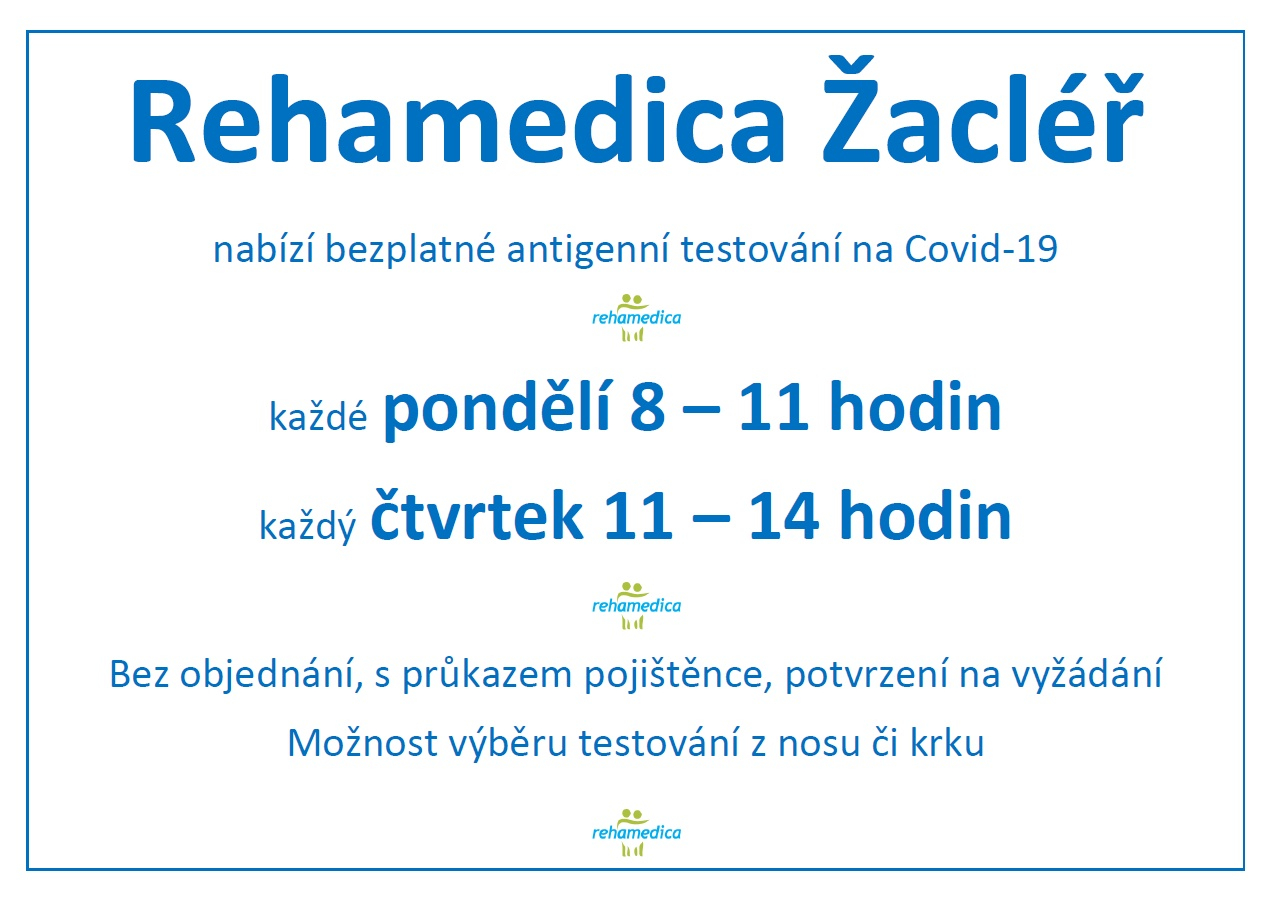 Rehamedica Žacléř

nabízí bezplatné antigenní testování na Covid-19

rehamedica

každé pondělí 8 – 11 hodin

každý čtvrtek 11 – 14 hodin

rehamedica

Bez objednání, s průkazem pojištěnce, potvrzení na vyžádání

Možnost výběru testování z nosu či krku

rehamedica